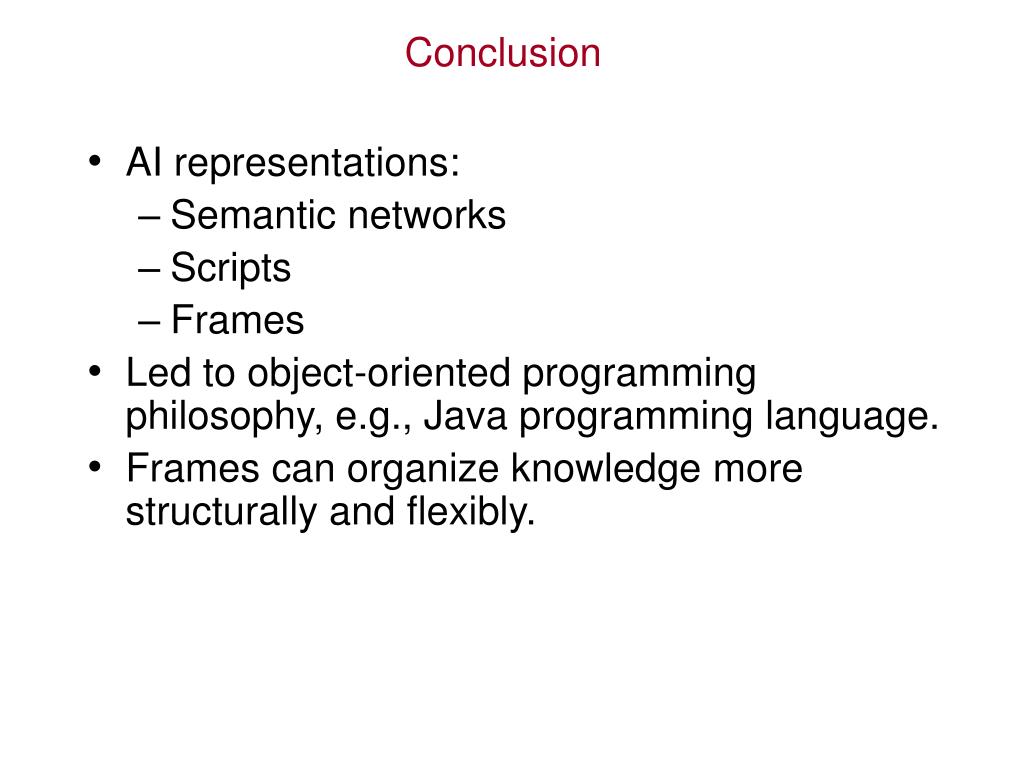 Conclusion

• AI representations:
  – Semantic networks
  – Scripts
  – Frames
• Led to object-oriented programming philosophy, e.g., Java programming language.
• Frames can organize knowledge more structurally and flexibly.